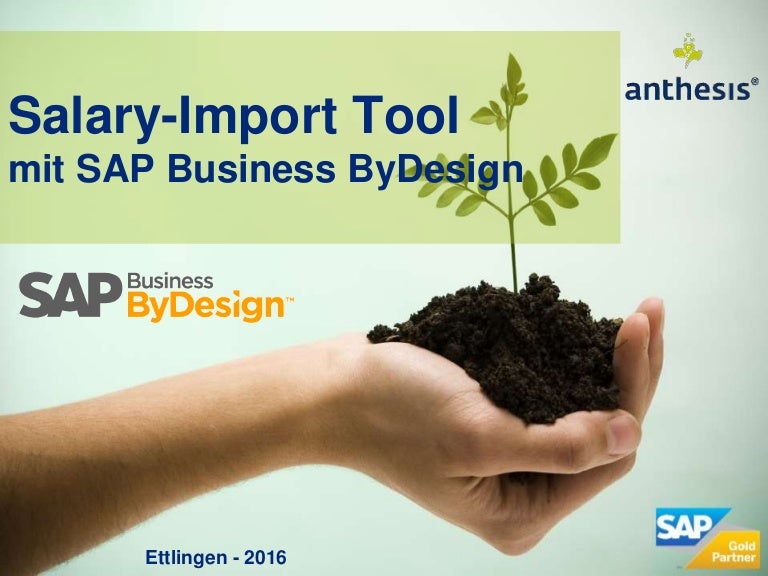 Salary-Import Tool
mit SAP Business ByDesign

anthesis®

SAP Business ByDesign™

Ettlingen - 2016

SAP Gold Partner